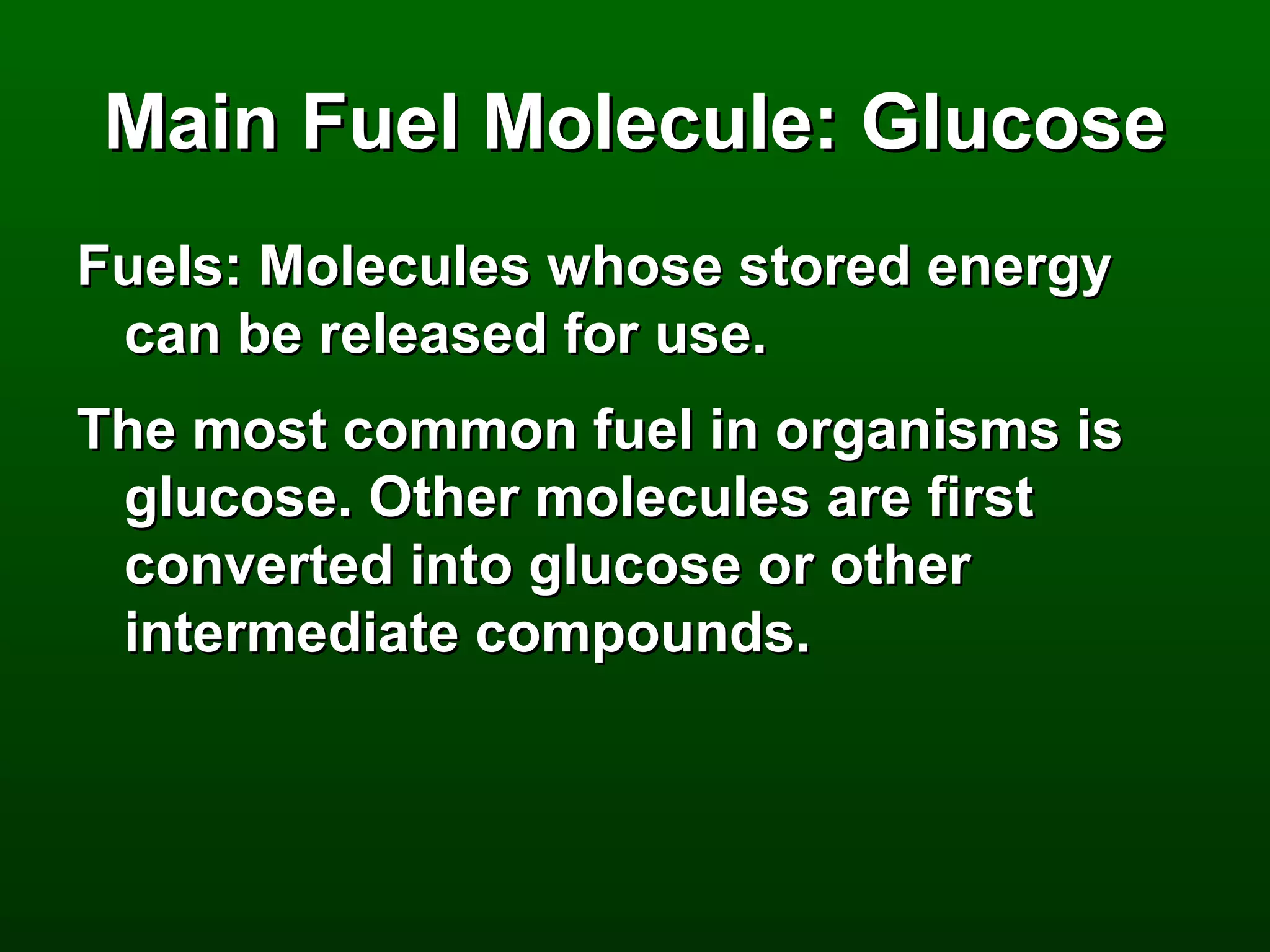 Main Fuel Molecule: Glucose

Fuels: Molecules whose stored energy can be released for use.

The most common fuel in organisms is glucose. Other molecules are first converted into glucose or other intermediate compounds.